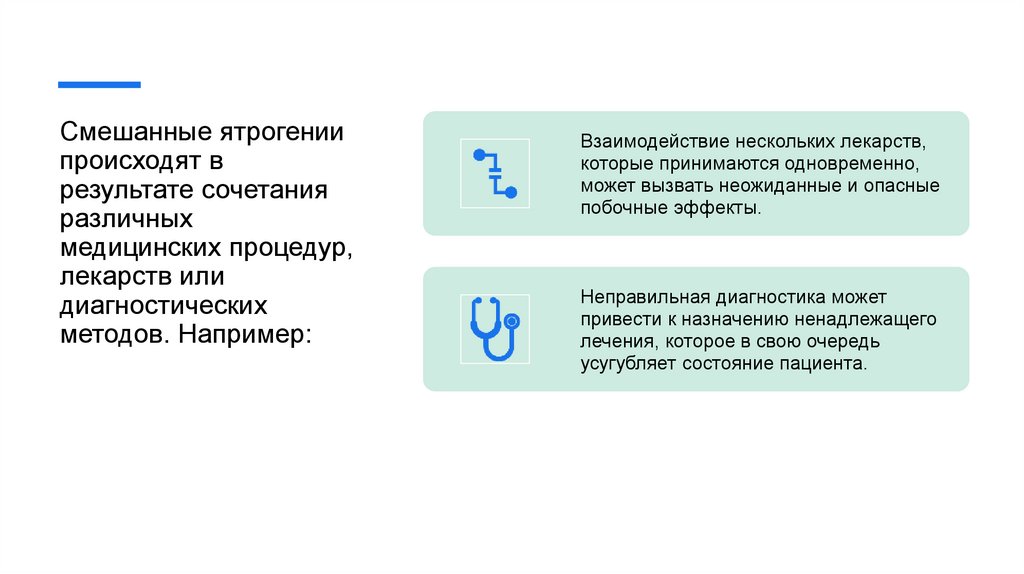 Смешанные ятрогении происходят в результате сочетания различных медицинских процедур, лекарств или диагностических методов. Например:

Взаимодействие нескольких лекарств, которые принимаются одновременно, может вызвать неожиданные и опасные побочные эффекты.

Неправильная диагностика может привести к назначению ненадлежащего лечения, которое в свою очередь усугубляет состояние пациента.